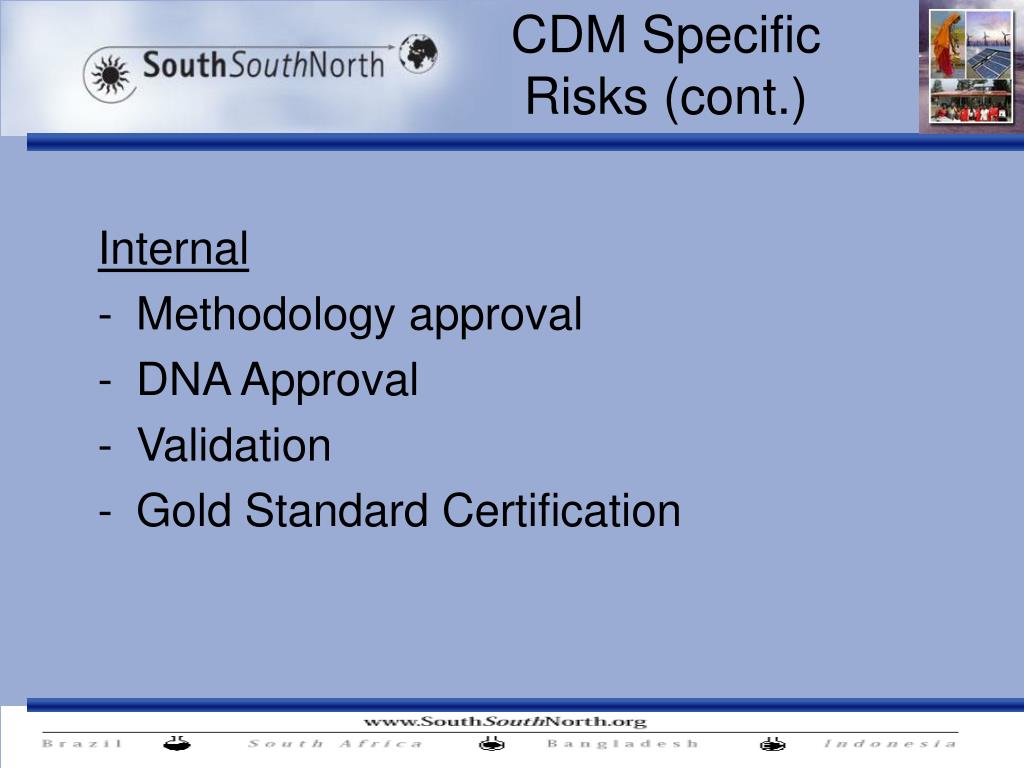 SouthSouthNorth

CDM Specific Risks (cont.)

Internal
- Methodology approval
- DNA Approval
- Validation
- Gold Standard Certification

www.SouthSouthNorth.org

Brazil South Africa Bangladesh Indonesia